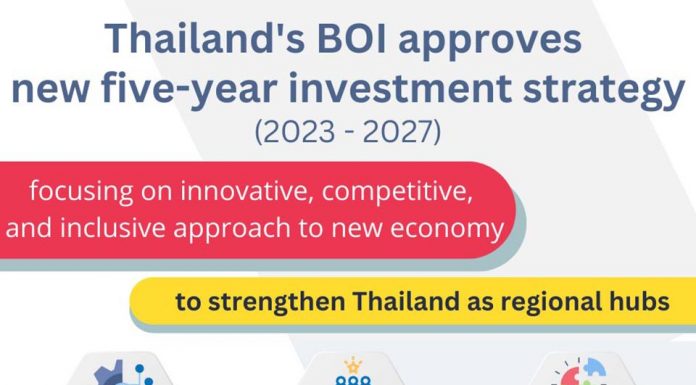 Thailand's BOI approves new five-year investment strategy
(2023 - 2027)

focusing on innovative, competitive, and inclusive approach to new economy

to strengthen Thailand as regional hubs